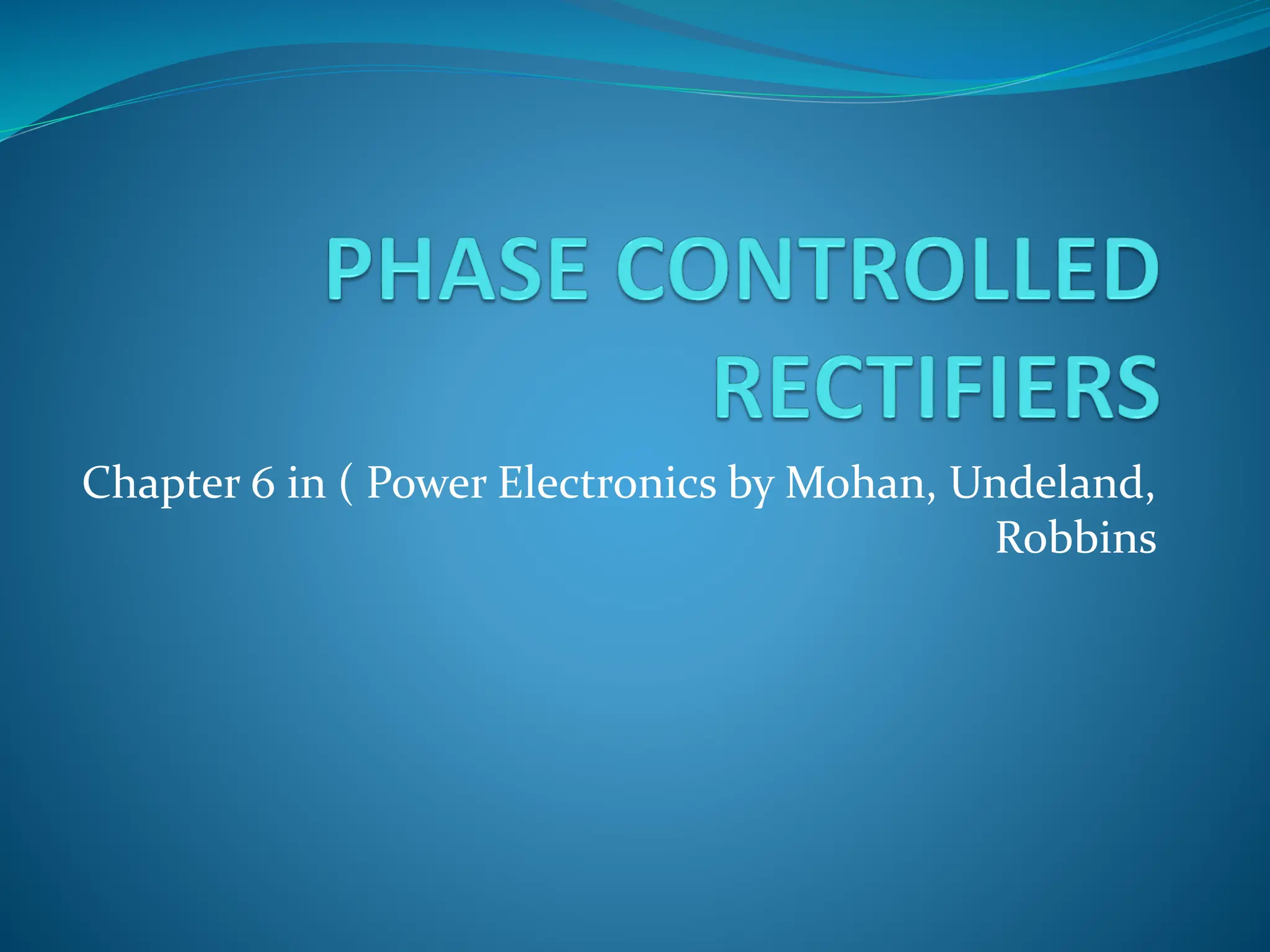 PHASE CONTROLLED RECTIFIERS

Chapter 6 in ( Power Electronics by Mohan, Undeland, Robbins